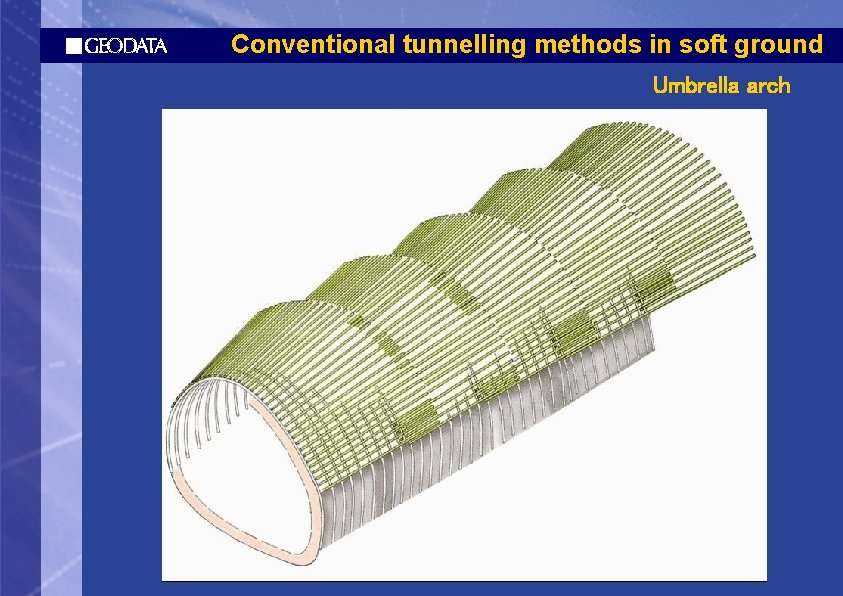 GEODATA

Conventional tunnelling methods in soft ground

Umbrella arch